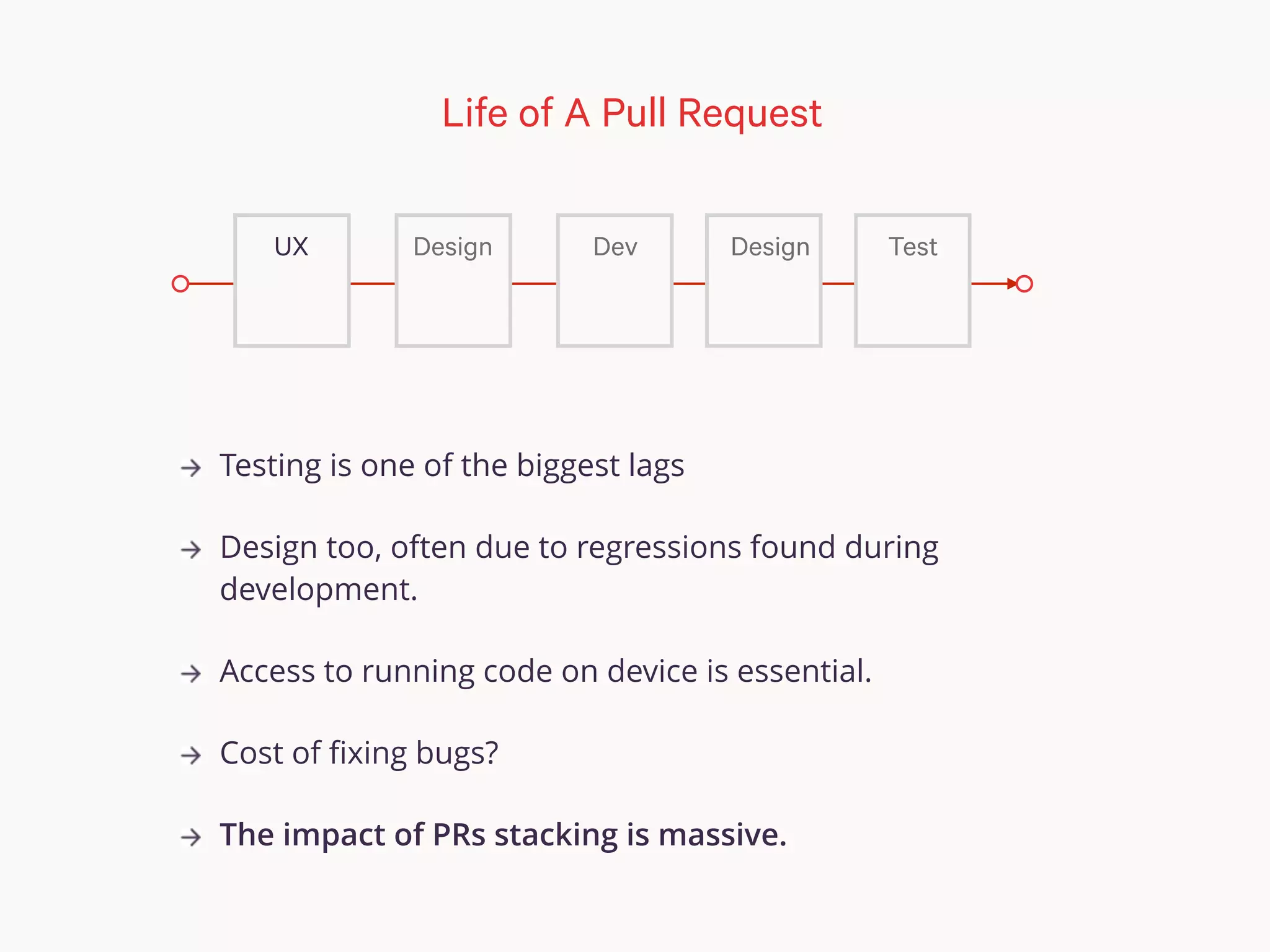 Life of A Pull Request

UX

Design

Dev

Design

Test

→ Testing is one of the biggest lags

→ Design too, often due to regressions found during development.

→ Access to running code on device is essential.

→ Cost of fixing bugs?

→ The impact of PRs stacking is massive.